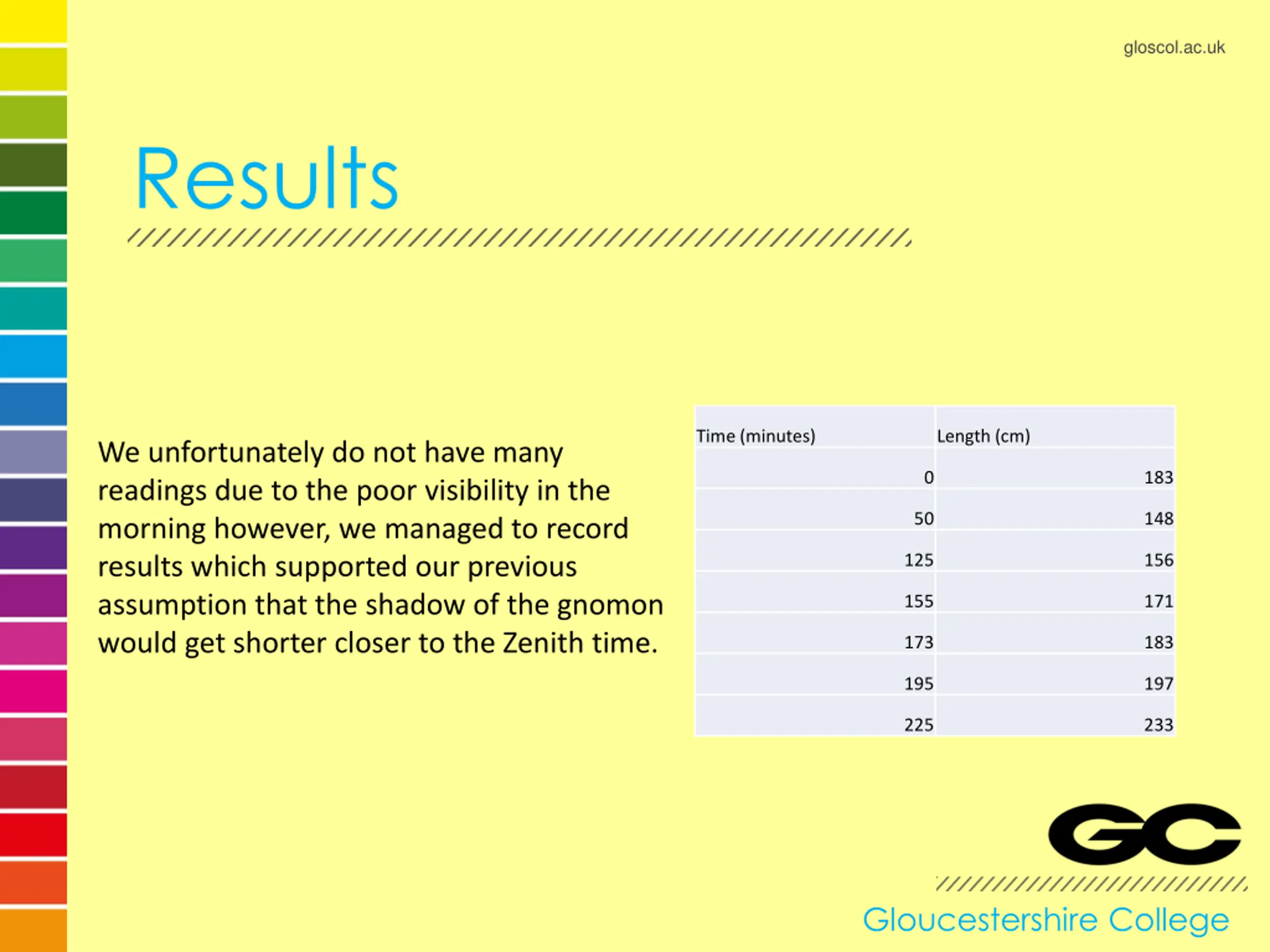 gloscol.ac.uk

Results

We unfortunately do not have many readings due to the poor visibility in the morning however, we managed to record results which supported our previous assumption that the shadow of the gnomon would get shorter closer to the Zenith time.

| Time (minutes) | Length (cm) |
|---|---|
| 0 | 183 |
| 50 | 148 |
| 125 | 156 |
| 155 | 171 |
| 173 | 183 |
| 195 | 197 |
| 225 | 233 |

GC

Gloucestershire College